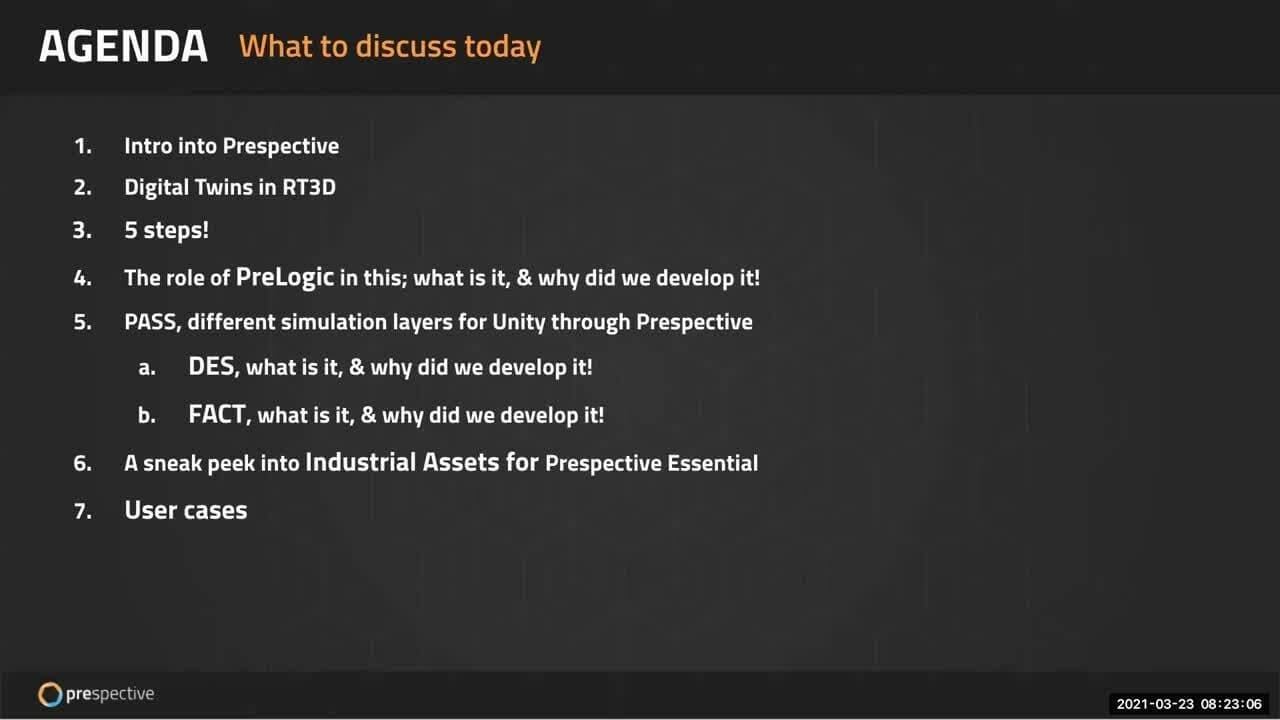 AGENDA What to discuss today

1. Intro into Prespective
2. Digital Twins in RT3D
3. 5 steps!
4. The role of PreLogic in this; what is it, & why did we develop it!
5. PASS, different simulation layers for Unity through Prespective
a. DES, what is it, & why did we develop it!
b. FACT, what is it, & why did we develop it!
6. A sneak peek into Industrial Assets for Prespective Essential
7. User cases

prespective

2021-03-23 08:23:06